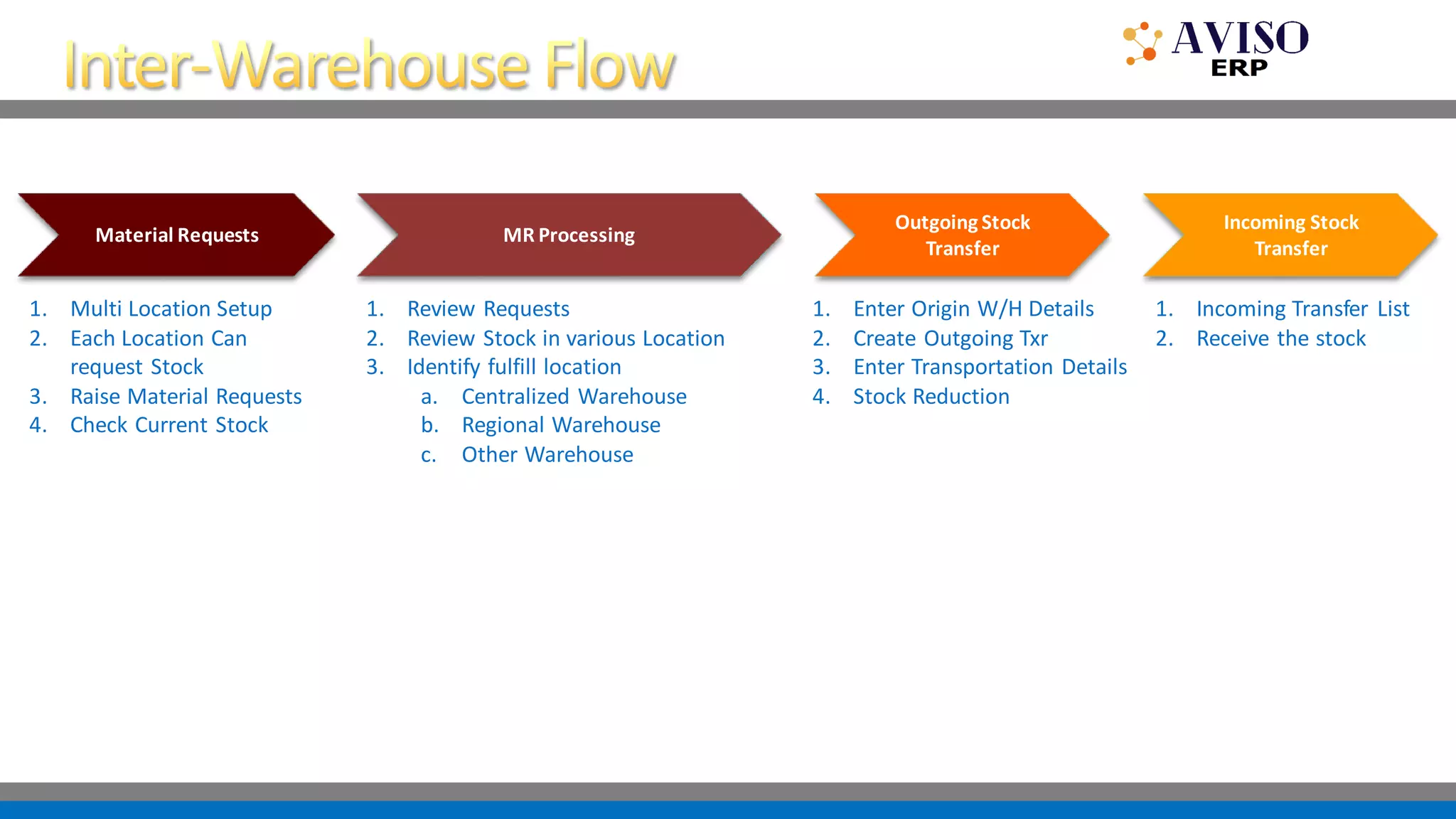 Inter-Warehouse Flow

AVISO ERP

Material Requests

1. Multi Location Setup
2. Each Location Can request Stock
3. Raise Material Requests
4. Check Current Stock

MR Processing

1. Review Requests
2. Review Stock in various Location
3. Identify fulfill location
a. Centralized Warehouse
b. Regional Warehouse
c. Other Warehouse

Outgoing Stock Transfer

1. Enter Origin W/H Details
2. Create Outgoing Txr
3. Enter Transportation Details
4. Stock Reduction

Incoming Stock Transfer

1. Incoming Transfer List
2. Receive the stock